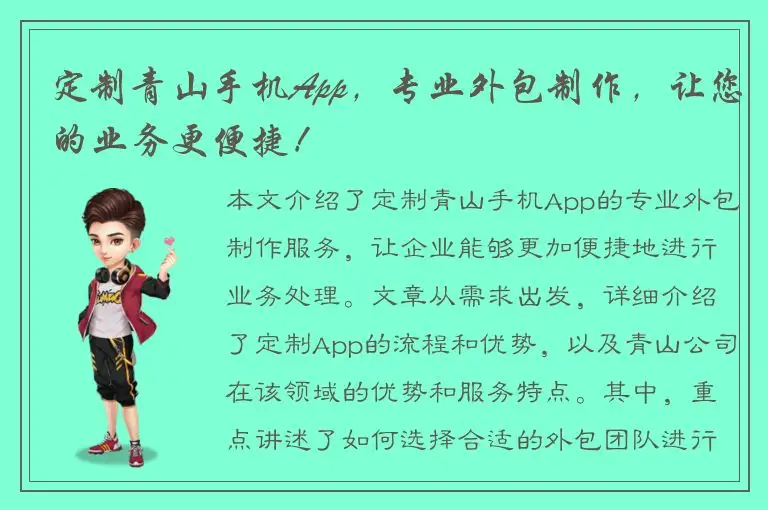 定制青山手机App，专业外包制作，让您的业务更便捷！

本文介绍了定制青山手机App的专业外包制作服务，让企业能够更加便捷地进行业务处理。文章从需求出发，详细介绍了定制App的流程和优势，以及青山公司在该领域的优势和服务特点。其中，重点讲述了如何选择合适的外包团队进行